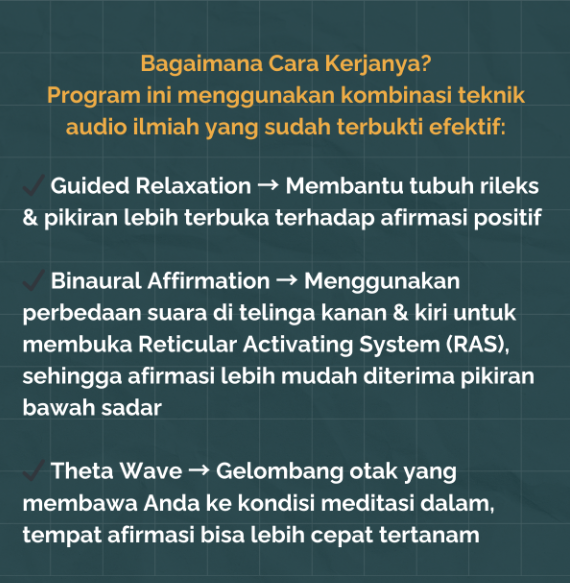 Bagaimana Cara Kerjanya?
Program ini menggunakan kombinasi teknik audio ilmiah yang sudah terbukti efektif:

✓ Guided Relaxation → Membantu tubuh rileks & pikiran lebih terbuka terhadap afirmasi positif

✓ Binaural Affirmation → Menggunakan perbedaan suara di telinga kanan & kiri untuk membuka Reticular Activating System (RAS), sehingga afirmasi lebih mudah diterima pikiran bawah sadar

✓ Theta Wave → Gelombang otak yang membawa Anda ke kondisi meditasi dalam, tempat afirmasi bisa lebih cepat tertanam